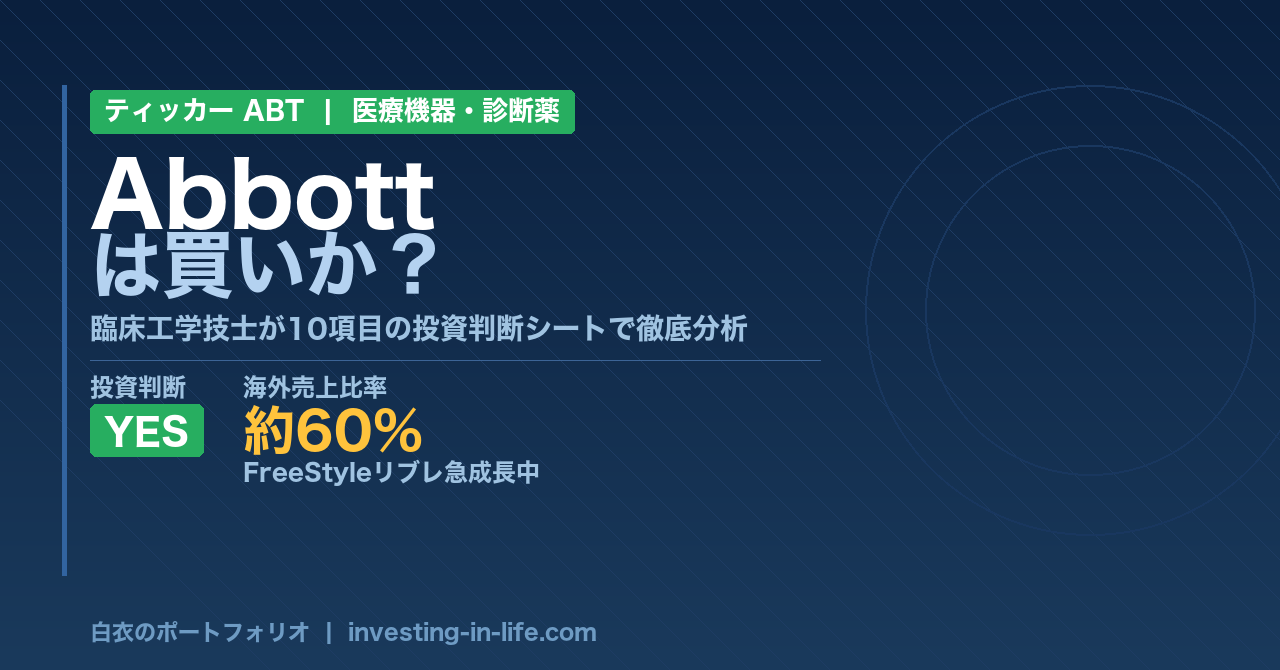 ティッカー ABT | 医療機器・診断薬

Abbott
は買いか？

臨床工学技士が10項目の投資判断シートで徹底分析

投資判断
YES

海外売上比率
約60%
FreeStyleリブレ急成長中

白衣のポートフォリオ | investing-in-life.com